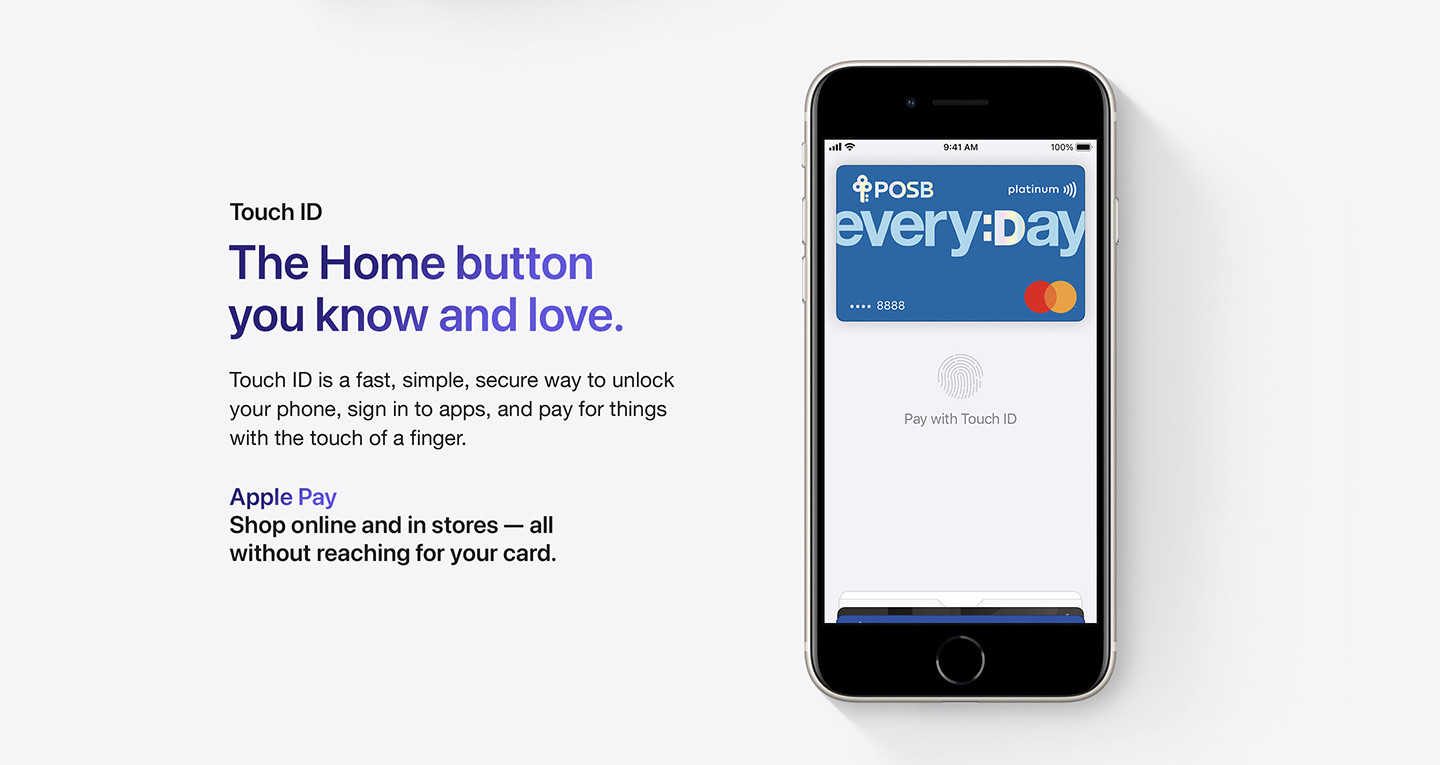 Touch ID

The Home button you know and love.

Touch ID is a fast, simple, secure way to unlock your phone, sign in to apps, and pay for things with the touch of a finger.

Apple Pay
Shop online and in stores — all without reaching for your card.

9:41 AM

100%

POSB

platinum

every:Day

•••• 8888

Pay with Touch ID